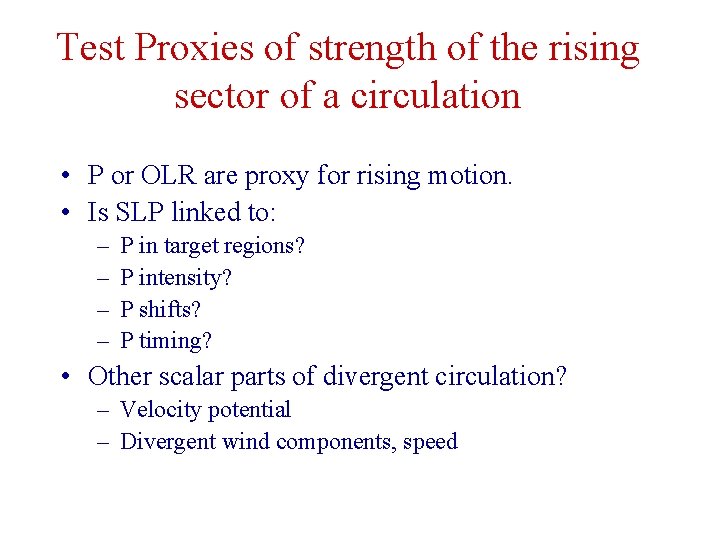 Test Proxies of strength of the rising sector of a circulation

• P or OLR are proxy for rising motion.
• Is SLP linked to:
– P in target regions?
– P intensity?
– P shifts?
– P timing?
• Other scalar parts of divergent circulation?
– Velocity potential
– Divergent wind components, speed